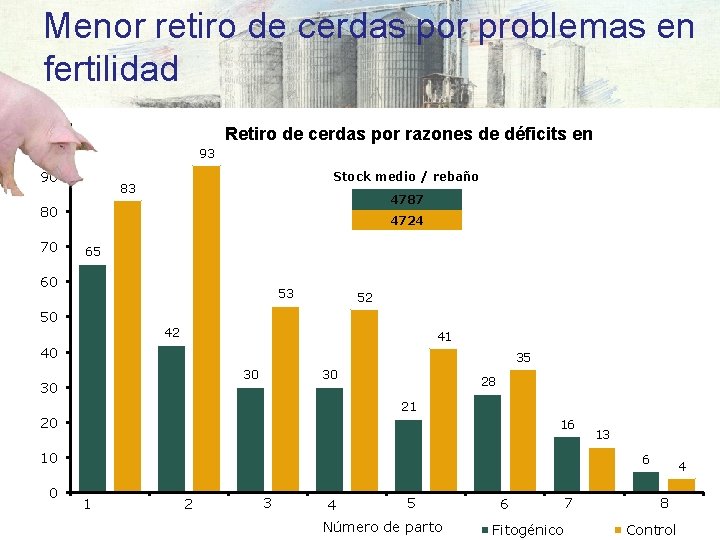 Menor retiro de cerdas por problemas en fertilidad

Retiro de cerdas por razones de déficits en

Stock medio / rebaño

4787

4724

90
80
70
60
50
40
30
20
10
0

65
83
42
93
30
53
30
52
21
41
28
35
16
13
6
4

1
2
3
4
5
6
7
8

Número de parto

Fitogénico
Control